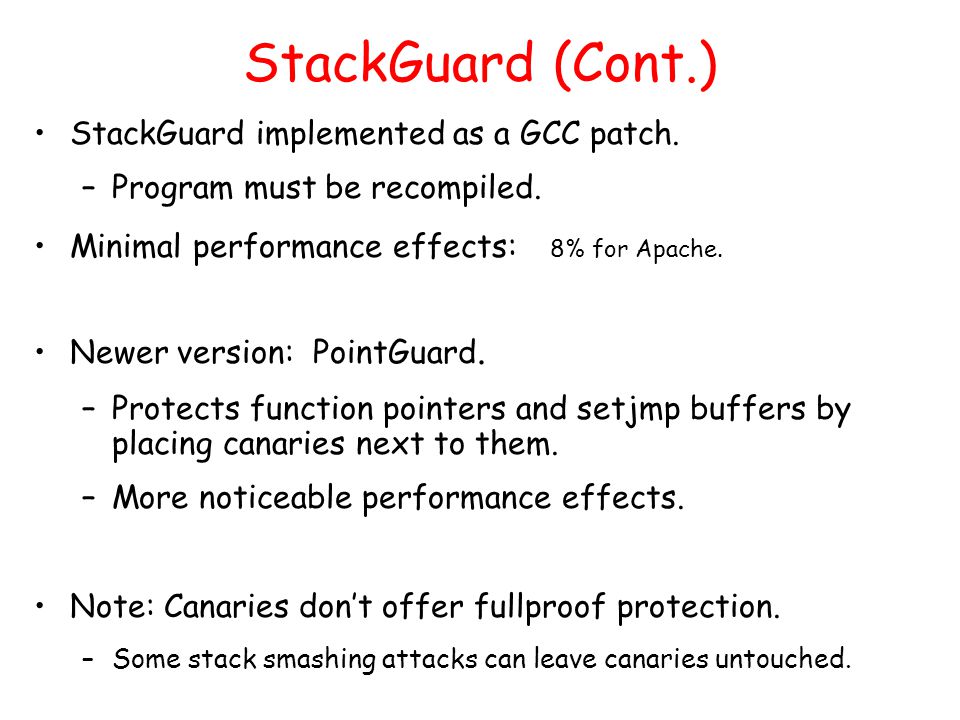 StackGuard (Cont.)

• StackGuard implemented as a GCC patch.
 – Program must be recompiled.

• Minimal performance effects: 8% for Apache.

• Newer version: PointGuard.
 – Protects function pointers and setjmp buffers by placing canaries next to them.
 – More noticeable performance effects.

• Note: Canaries don't offer fullproof protection.
 – Some stack smashing attacks can leave canaries untouched.